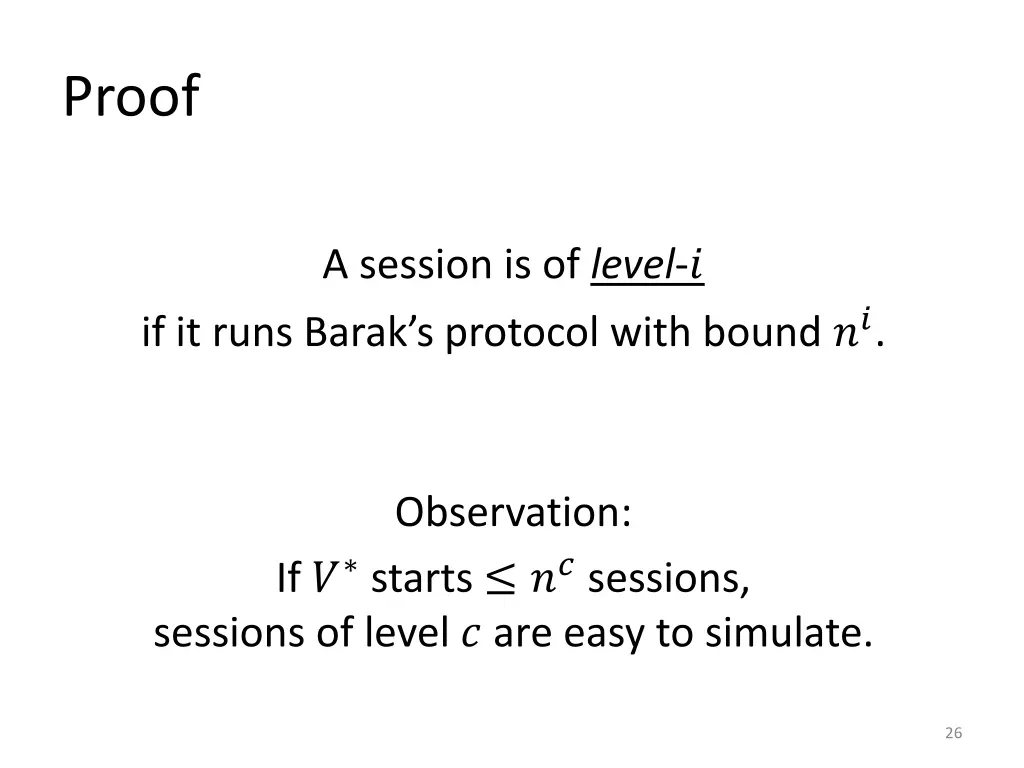 Proof

A session is of level-$i$ if it runs Barak's protocol with bound $n^i$.

Observation:
If $V^*$ starts $\leq n^c$ sessions, sessions of level $c$ are easy to simulate.

26